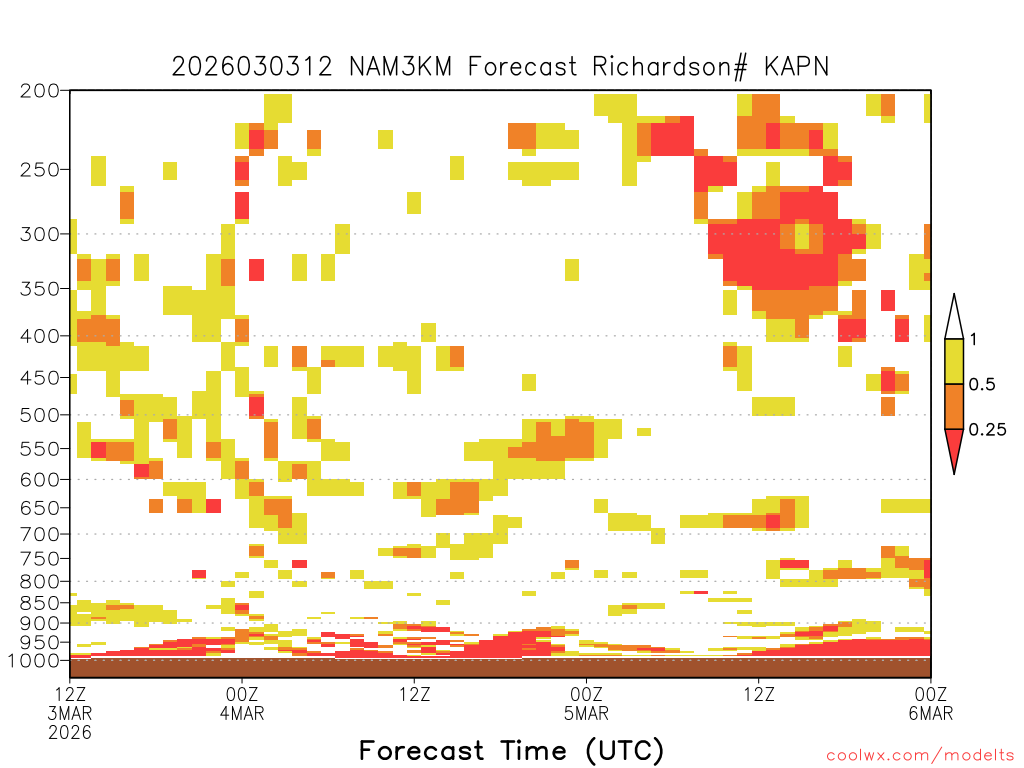 2026030312 NAM3KM Forecast Richardson# KAPN

200
250
300
350
400
450
500
550
600
650
700
750
800
850
900
950
1000

1
0.5
0.25

12Z
3MAR
2026
00Z
4MAR
12Z
00Z
5MAR
12Z
00Z
6MAR

Forecast Time (UTC)

coolwx.com/modelts